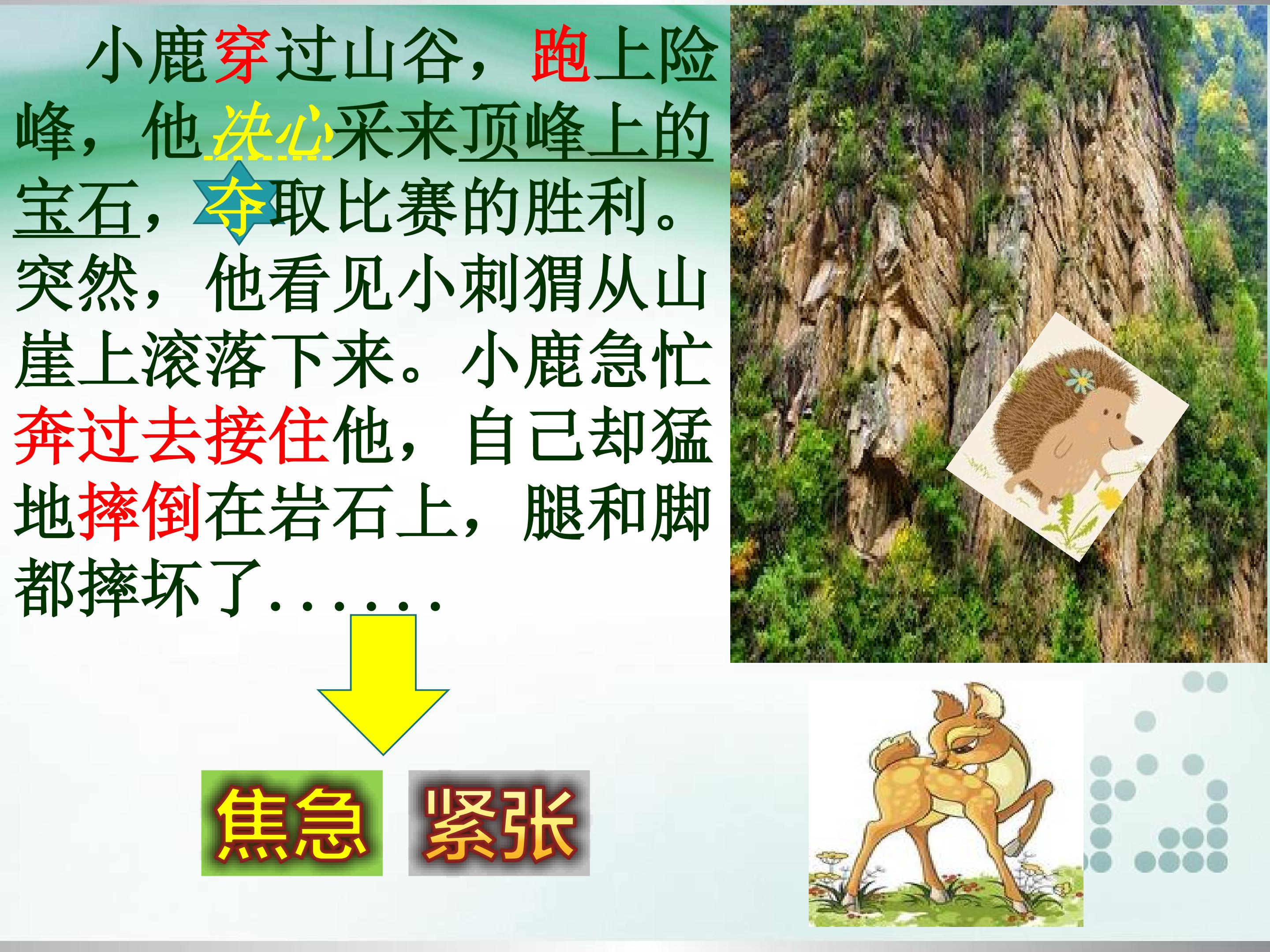 小鹿穿过山谷，跑上险峰，他决心采来顶峰上的宝石，夺取比赛的胜利。突然，他看见小刺猬从山崖上滚落下来。小鹿急忙奔过去接住他，自己却猛地摔倒在岩石上，腿和脚都摔坏了……

焦急 紧张